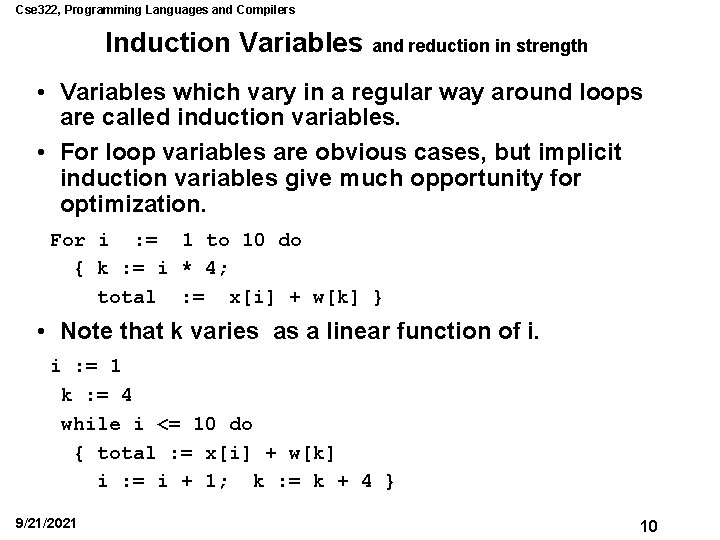 Cse322, Programming Languages and Compilers

Induction Variables and reduction in strength

• Variables which vary in a regular way around loops are called induction variables.

• For loop variables are obvious cases, but implicit induction variables give much opportunity for optimization.

For i := 1 to 10 do
{ k := i * 4;
total := x[i] + w[k] }

• Note that k varies as a linear function of i.

i := 1
k := 4
while i <= 10 do
{ total := x[i] + w[k]
i := i + 1; k := k + 4 }

9/21/2021

10